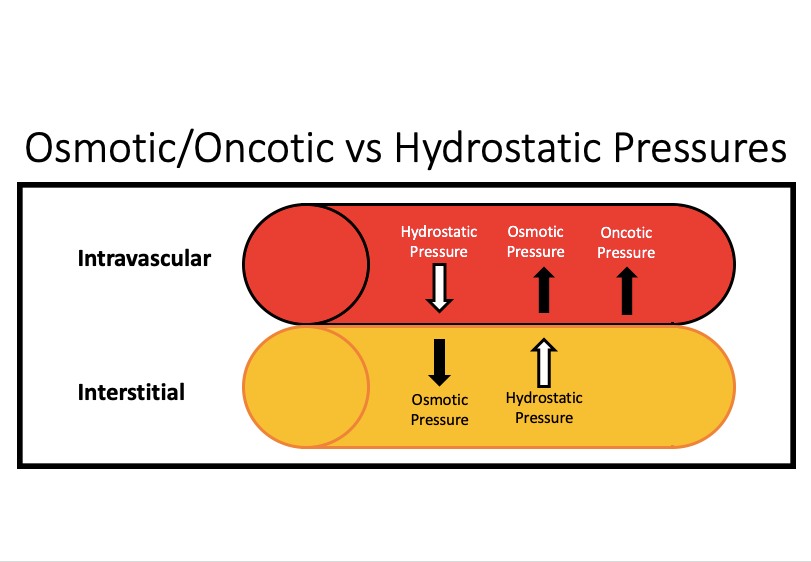 Osmotic/Oncotic vs Hydrostatic Pressures

Intravascular

Hydrostatic Pressure

Osmotic Pressure

Oncotic Pressure

Interstitial

Osmotic Pressure

Hydrostatic Pressure